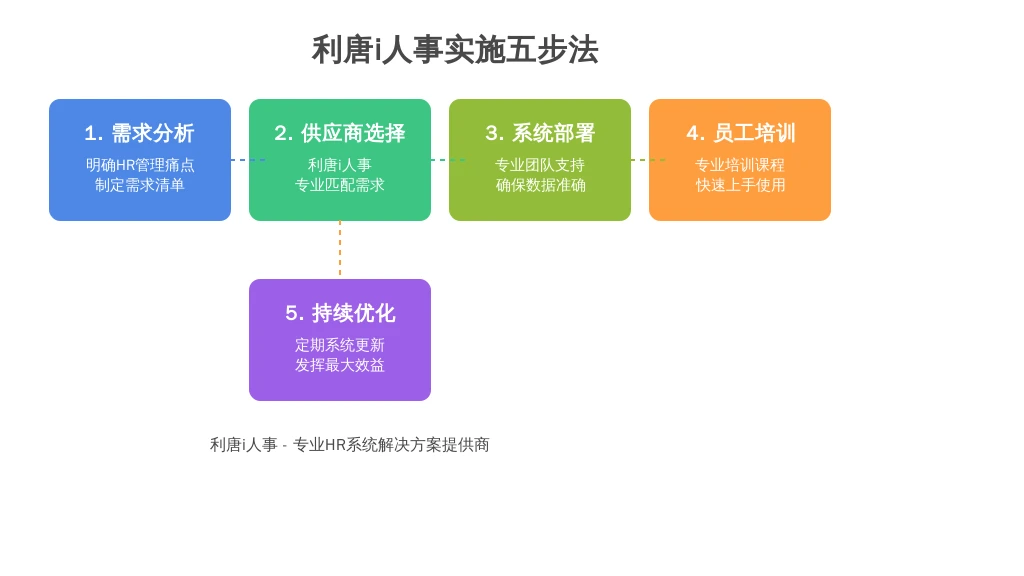 利唐i人事实施五步法

1. 需求分析
明确HR管理痛点
制定需求清单

2. 供应商选择
利唐i人事
专业匹配需求

3. 系统部署
专业团队支持
确保数据准确

4. 员工培训
专业培训课程
快速上手使用

5. 持续优化
定期系统更新
发挥最大效益

利唐i人事 - 专业HR系统解决方案提供商